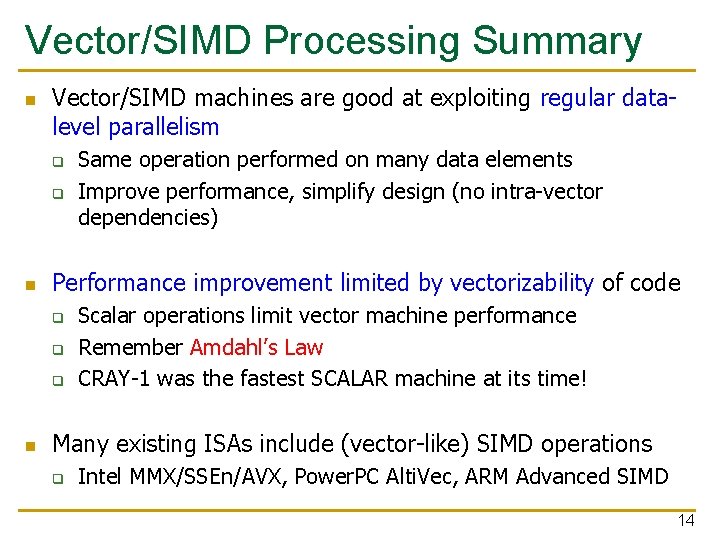 Vector/SIMD Processing Summary

Vector/SIMD machines are good at exploiting regular data-level parallelism

Same operation performed on many data elements

Improve performance, simplify design (no intra-vector dependencies)

Performance improvement limited by vectorizability of code

Scalar operations limit vector machine performance

Remember Amdahl's Law

CRAY-1 was the fastest SCALAR machine at its time!

Many existing ISAs include (vector-like) SIMD operations

Intel MMX/SSEn/AVX, PowerPC AltiVec, ARM Advanced SIMD

14